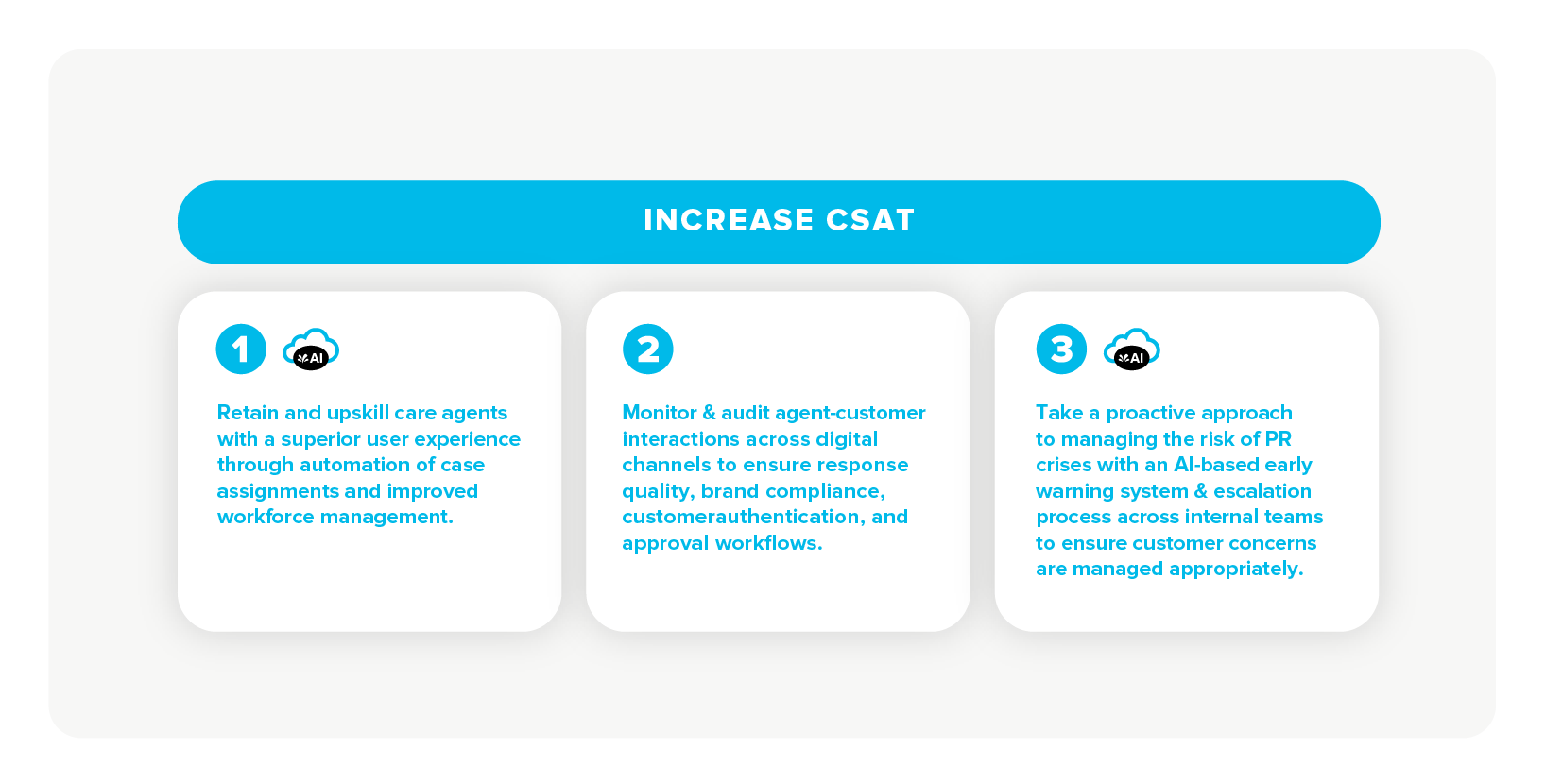 INCREASE CSAT

1 AI

Retain and upskill care agents with a superior user experience through automation of case assignments and improved workforce management.

2

Monitor & audit agent-customer interactions across digital channels to ensure response quality, brand compliance, customerauthentication, and approval workflows.

3 AI

Take a proactive approach to managing the risk of PR crises with an AI-based early warning system & escalation process across internal teams to ensure customer concerns are managed appropriately.